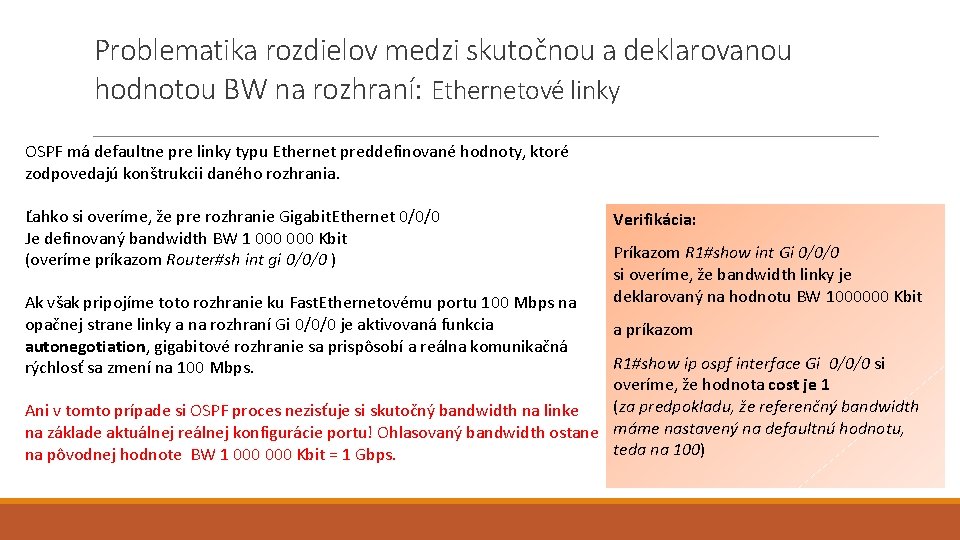 Problematika rozdielov medzi skutočnou a deklarovanou hodnotou BW na rozhraní: Ethernetové linky

OSPF má defaultne pre linky typu Ethernet preddefinované hodnoty, ktoré zodpovedajú konštrukcii daného rozhrania.

Ľahko si overíme, že pre rozhranie GigabitEthernet 0/0/0 Je definovaný bandwidth BW 1 000 000 Kbit (overíme príkazom Router#sh int gi 0/0/0 )

Ak však pripojíme toto rozhranie ku FastEthernetovému portu 100 Mbps na opačnej strane linky a na rozhraní Gi 0/0/0 je aktivovaná funkcia autonegotiation, gigabitové rozhranie sa prispôsobí a reálna komunikačná rýchlosť sa zmení na 100 Mbps.

Ani v tomto prípade si OSPF proces nezisťuje si skutočný bandwidth na linke na základe aktuálnej reálnej konfigurácie portu! Ohlasovaný bandwidth ostane na pôvodnej hodnote BW 1 000 000 Kbit = 1 Gbps.

Verifikácia:

Príkazom R1#show int Gi 0/0/0 si overíme, že bandwidth linky je deklarovaný na hodnotu BW 1000000 Kbit

a príkazom

R1#show ip ospf interface Gi 0/0/0 si overíme, že hodnota cost je 1 (za predpokladu, že referenčný bandwidth máme nastavený na defaultnú hodnotu, teda na 100)